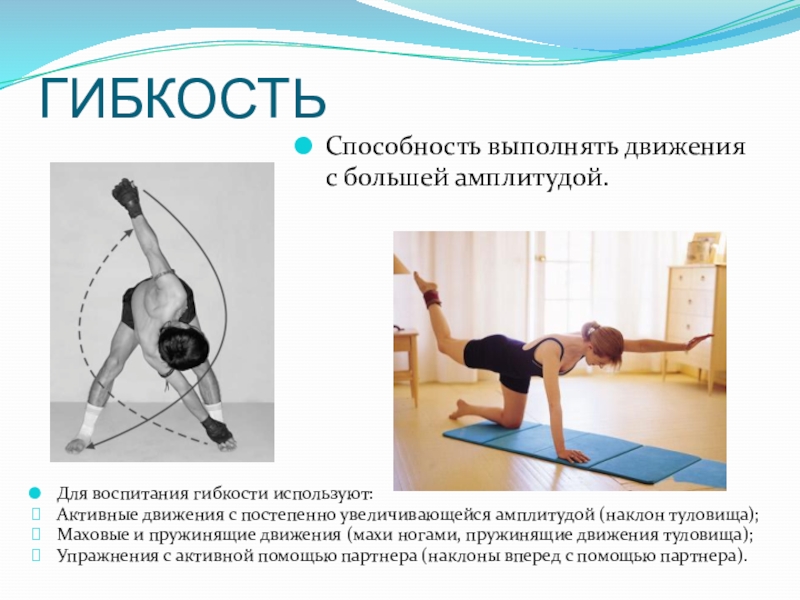 ГИБКОСТЬ

Способность выполнять движения с большей амплитудой.

Для воспитания гибкости используют:
Активные движения с постепенно увеличивающейся амплитудой (наклон туловища);
Маховые и пружинящие движения (махи ногами, пружинящие движения туловища);
Упражнения с активной помощью партнера (наклоны вперед с помощью партнера).